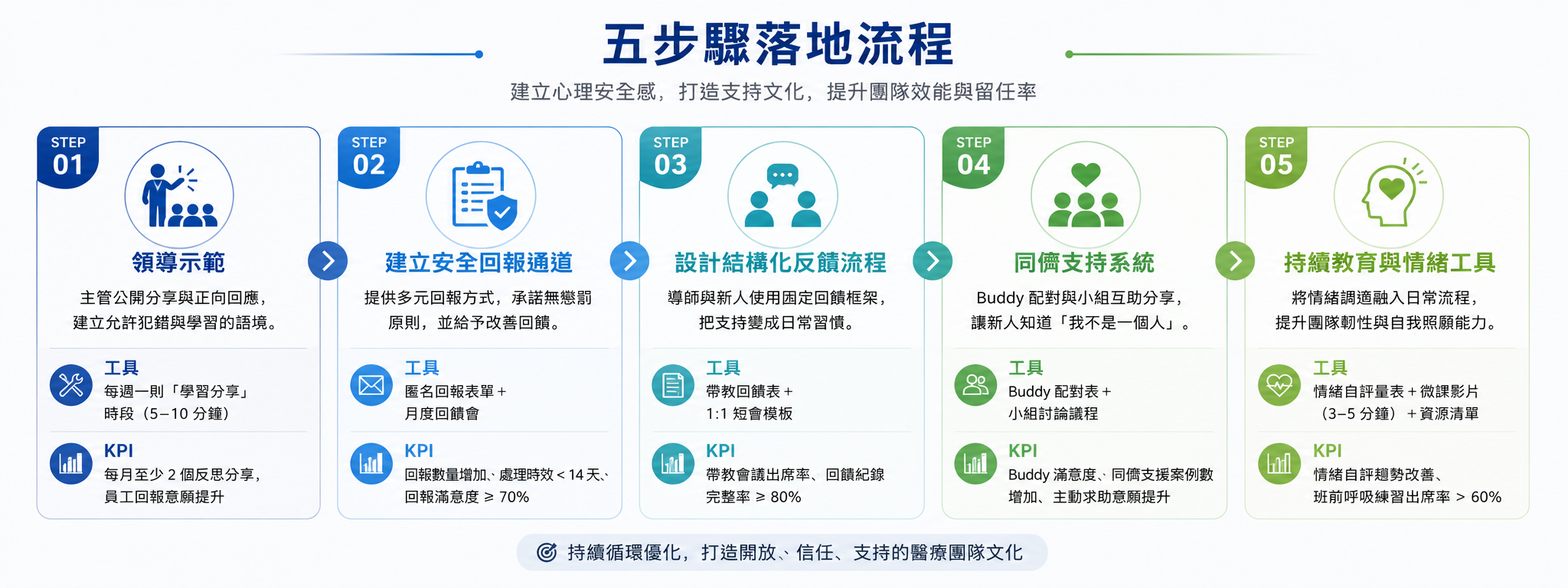 五步驟落地流程

建立心理安全感，打造支持文化，提升團隊效能與留任率

STEP 01
領導示範
主管公開分享與正向回應，建立允許犯錯與學習的語境。
工具
每週一則「學習分享」時段（5–10 分鐘）
KPI
每月至少 2 個反思分享，員工回報意願提升

STEP 02
建立安全回報通道
提供多元回報方式，承諾無懲罰原則，並給予改善回饋。
工具
匿名回報表單 + 月度回饋會
KPI
回報數量增加、處理時效 < 14 天、回報滿意度 ≥ 70%

STEP 03
設計結構化反饋流程
導師與新人使用固定回饋框架，把支持變成日常習慣。
工具
帶教回饋表 + 1:1 短會模板
KPI
帶教會議出席率、回饋紀錄完整率 ≥ 80%

STEP 04
同儕支持系統
Buddy 配對與小組互助分享，讓新人知道「我不是一個人」。
工具
Buddy 配對表 + 小組討論議程
KPI
Buddy 滿意度、同儕支援案例數增加、主動求助意願提升

STEP 05
持續教育與情緒工具
將情緒調適融入日常流程，提升團隊韌性與自我照顧能力。
工具
情緒自評量表 + 微課影片（3–5 分鐘） + 資源清單
KPI
情緒自評趨勢改善、班前呼吸練習出席率 > 60%

持續循環優化，打造開放、信任、支持的醫療團隊文化